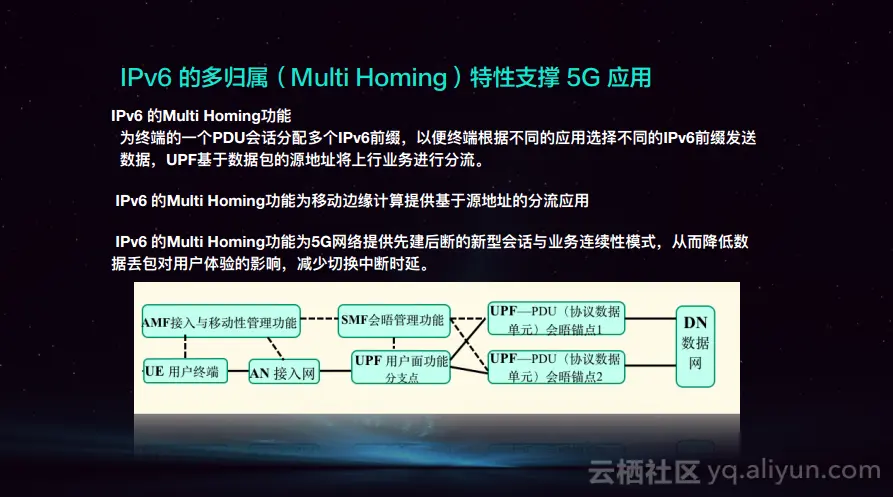 IPv6 的多归属（Multi Homing）特性支撑 5G 应用

IPv6 的Multi Homing功能
为终端的一个PDU会话分配多个IPv6前缀，以便终端根据不同的应用选择不同的IPv6前缀发送数据，UPF基于数据包的源地址将上行业务进行分流。

IPv6 的Multi Homing功能为移动边缘计算提供基于源地址的分流应用

IPv6 的Multi Homing功能为5G网络提供先建后断的新型会话与业务连续性模式，从而降低数据丢包对用户体验的影响，减少切换中断时延。

AMF接入与移动性管理功能
SMF会晤管理功能
UPF—PDU（协议数据单元）会晤锚点1
DN 数据网
UE 用户终端
AN 接入网
UPF 用户面功能 分支点
UPF—PDU（协议数据单元）会晤锚点2

云栖社区 yq.aliyun.com